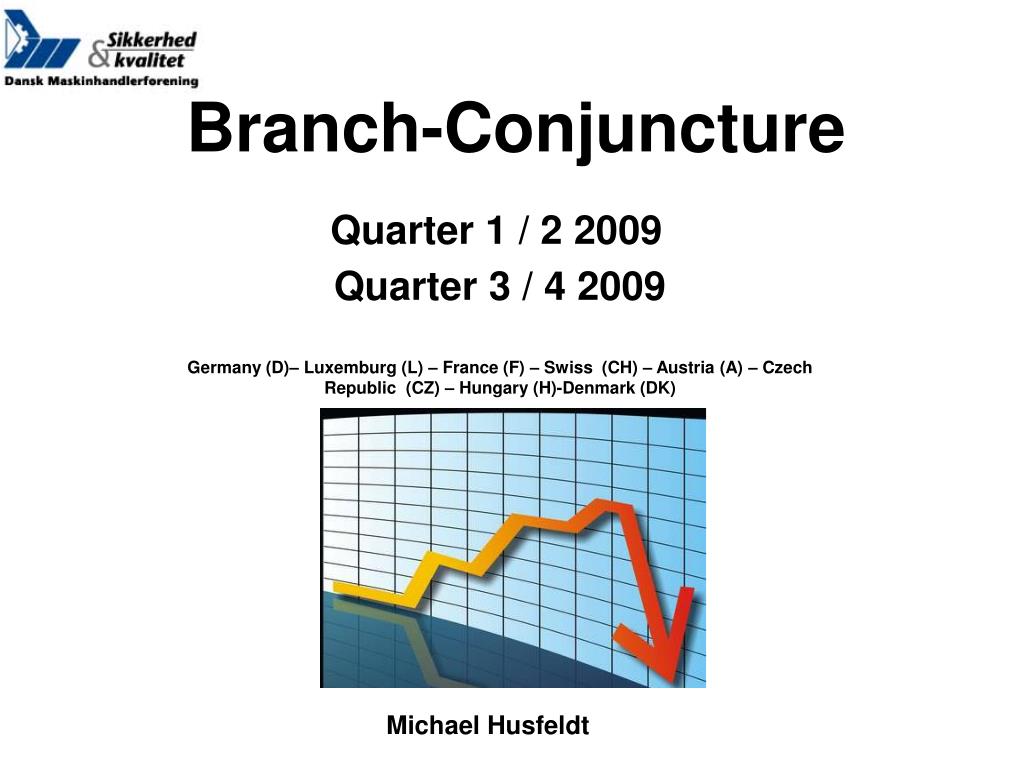 Sikkerhed & kvalitet
Dansk Maskinhandlerforening

Branch-Conjuncture

Quarter 1 / 2 2009

Quarter 3 / 4 2009

Germany (D)– Luxemburg (L) – France (F) – Swiss (CH) – Austria (A) – Czech Republic (CZ) – Hungary (H)-Denmark (DK)

Michael Husfeldt